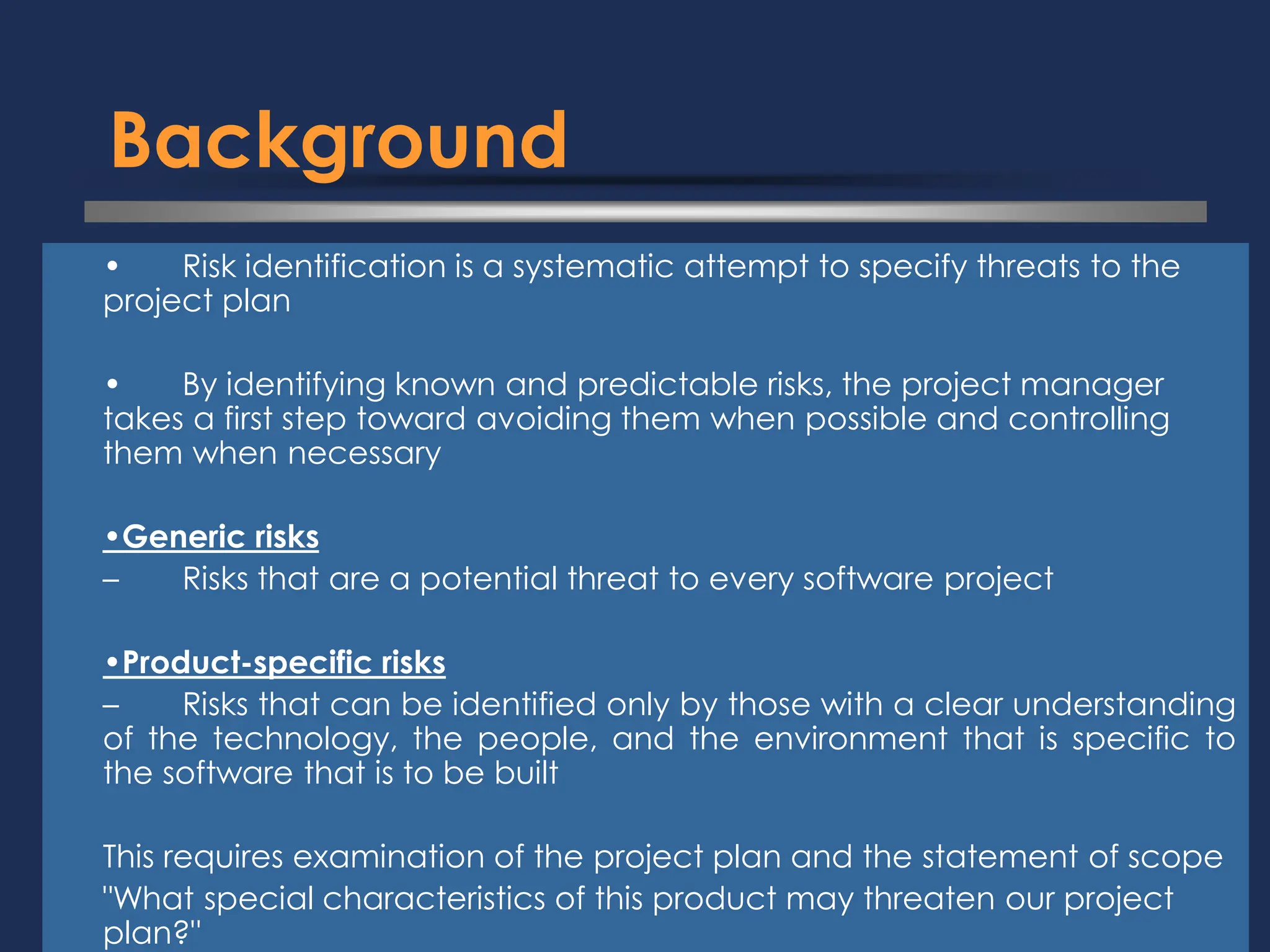 Background

• Risk identification is a systematic attempt to specify threats to the project plan

• By identifying known and predictable risks, the project manager takes a first step toward avoiding them when possible and controlling them when necessary

•Generic risks
– Risks that are a potential threat to every software project

•Product-specific risks
– Risks that can be identified only by those with a clear understanding of the technology, the people, and the environment that is specific to the software that is to be built

This requires examination of the project plan and the statement of scope "What special characteristics of this product may threaten our project plan?"